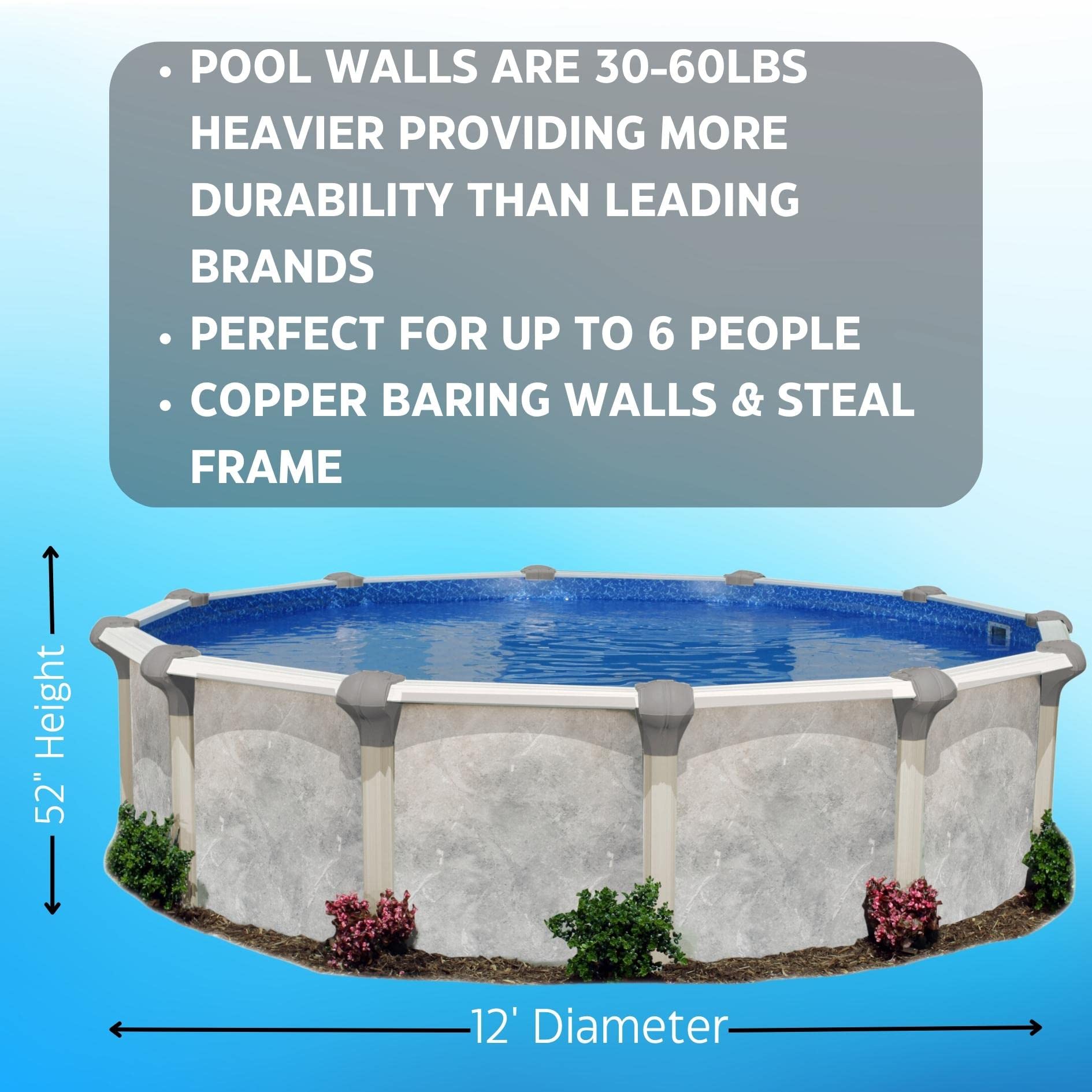 • POOL WALLS ARE 30-60LBS HEAVIER PROVIDING MORE DURABILITY THAN LEADING BRANDS
• PERFECT FOR UP TO 6 PEOPLE
• COPPER BARING WALLS & STEAL FRAME

52" Height

12' Diameter